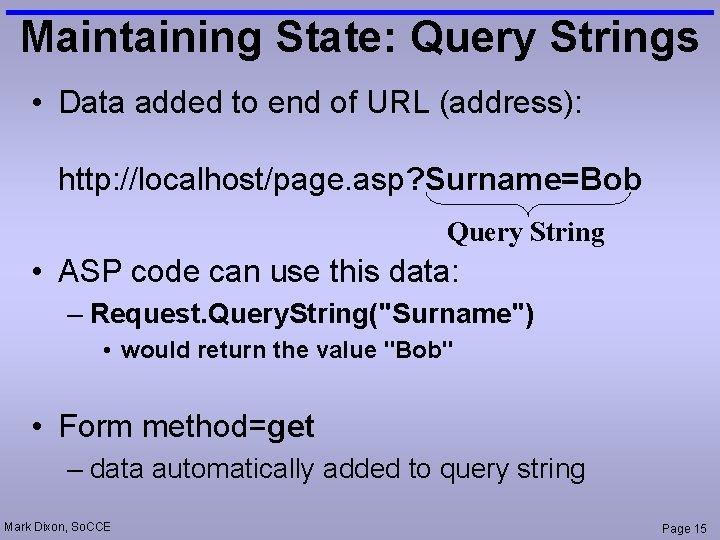 Maintaining State: Query Strings

• Data added to end of URL (address):

http://localhost/page.asp?Surname=Bob

Query String

• ASP code can use this data:

– Request.QueryString("Surname")

• would return the value "Bob"

• Form method=get

– data automatically added to query string

Mark Dixon, SoCCE

Page 15